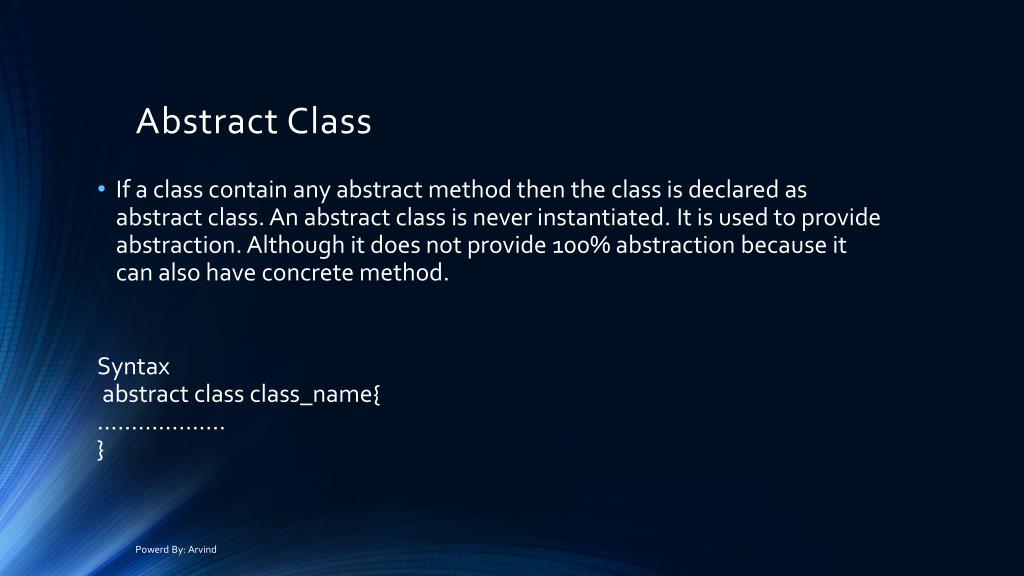 Abstract Class

• If a class contain any abstract method then the class is declared as abstract class. An abstract class is never instantiated. It is used to provide abstraction. Although it does not provide 100% abstraction because it can also have concrete method.

Syntax
abstract class class_name{
………………
}

Powerd By: Arvind